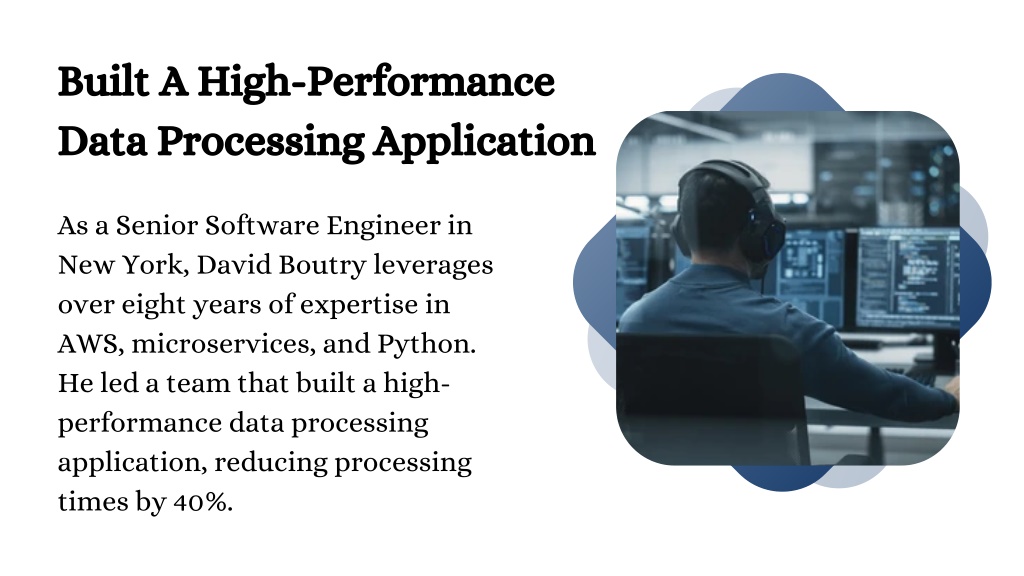 Built A High-Performance Data Processing Application

As a Senior Software Engineer in New York, David Boutry leverages over eight years of expertise in AWS, microservices, and Python. He led a team that built a high-performance data processing application, reducing processing times by 40%.